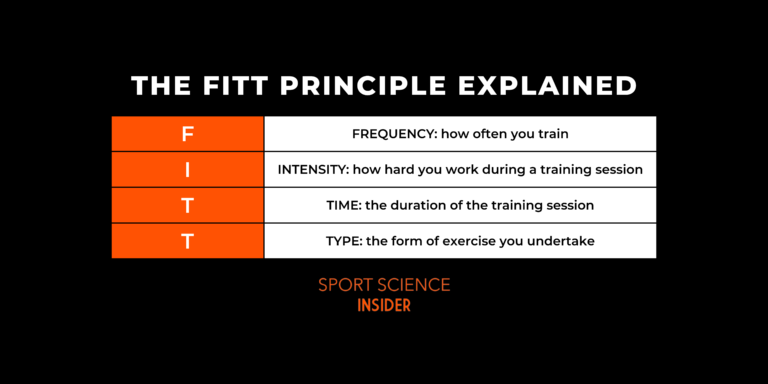 THE FITT PRINCIPLE EXPLAINED

| F | FREQUENCY: how often you train |
|---|---|
| I | INTENSITY: how hard you work during a training session |
| T | TIME: the duration of the training session |
| T | TYPE: the form of exercise you undertake |

SPORT SCIENCE
INSIDER